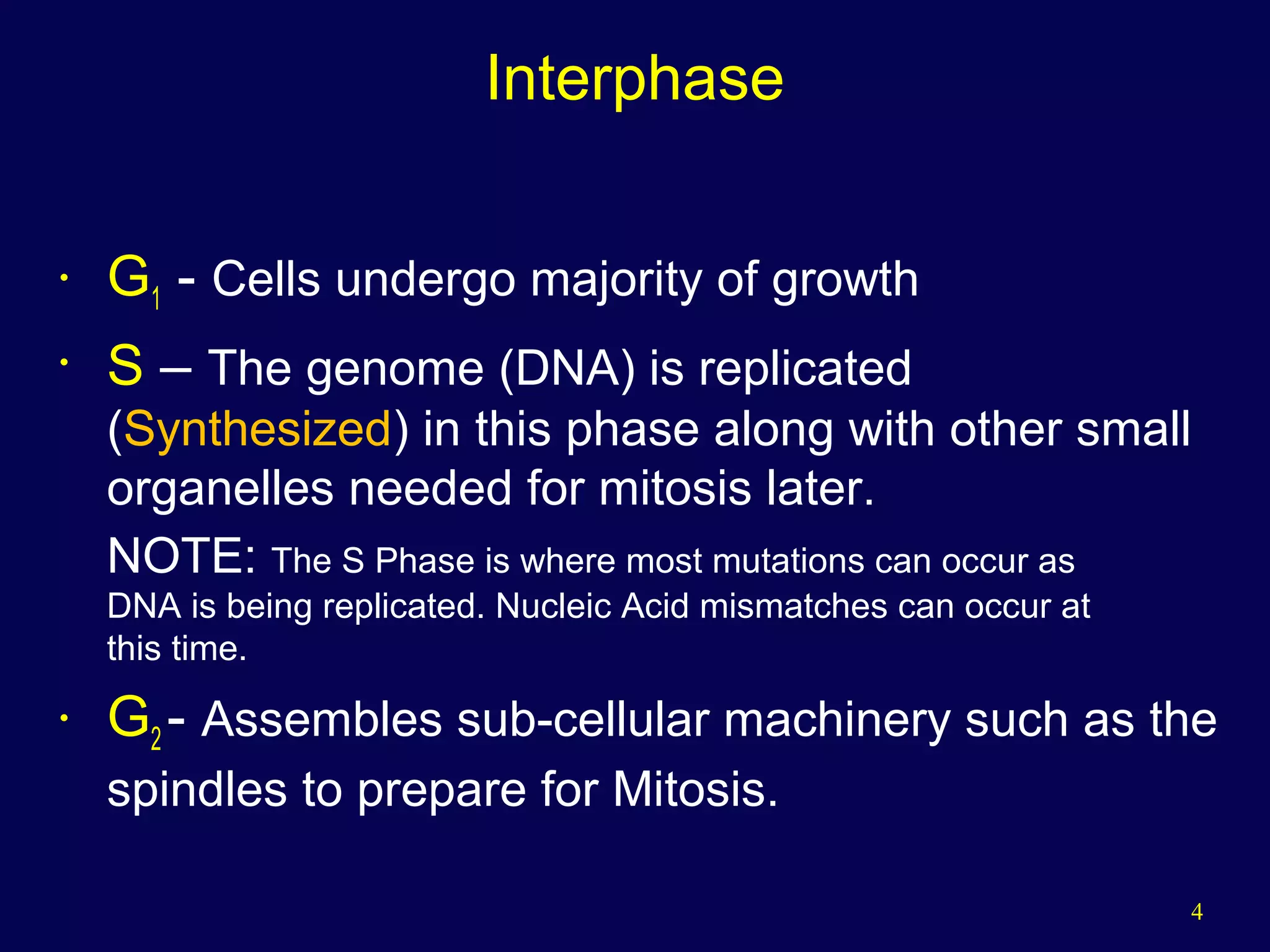 Interphase

• $G_1$ - Cells undergo majority of growth

• S – The genome (DNA) is replicated (Synthesized) in this phase along with other small organelles needed for mitosis later.

NOTE: The S Phase is where most mutations can occur as DNA is being replicated. Nucleic Acid mismatches can occur at this time.

• $G_2$- Assembles sub-cellular machinery such as the spindles to prepare for Mitosis.

4